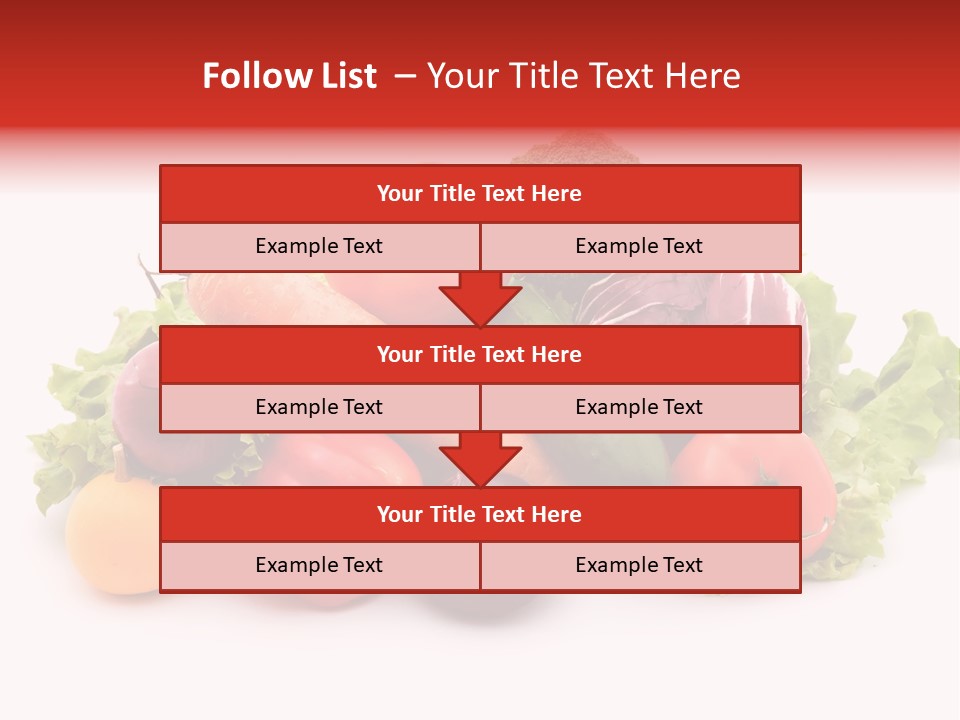 Follow List – Your Title Text Here

Your Title Text Here

Example Text

Example Text

Your Title Text Here

Example Text

Example Text

Your Title Text Here

Example Text

Example Text